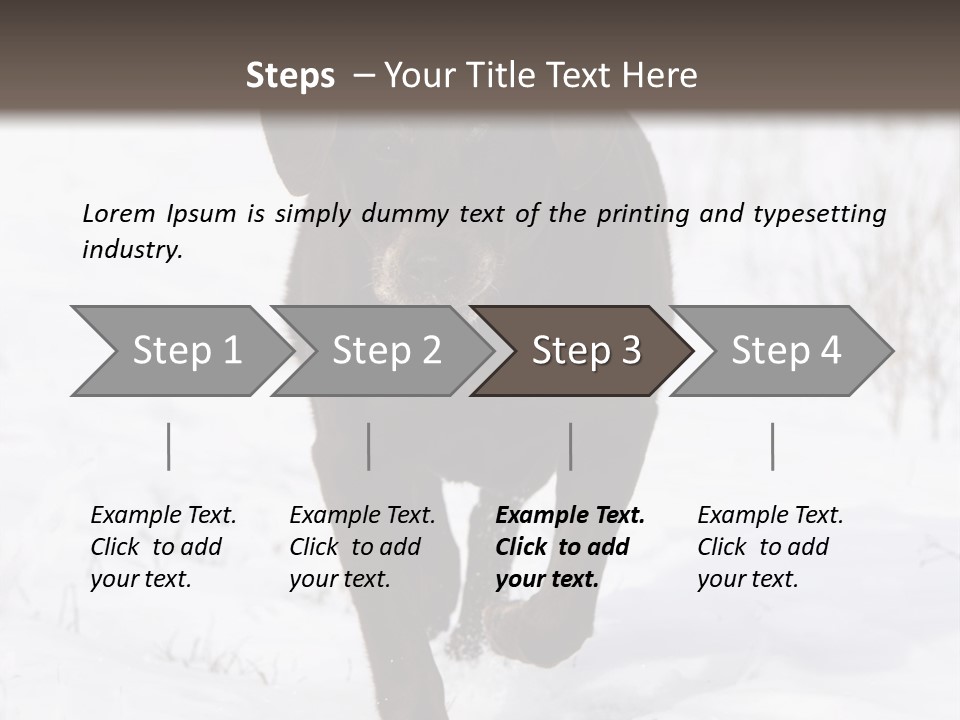 Steps – Your Title Text Here

Lorem Ipsum is simply dummy text of the printing and typesetting industry.

Step 1

Step 2

Step 3

Step 4

Example Text. Click to add your text.

Example Text. Click to add your text.

Example Text. Click to add your text.

Example Text. Click to add your text.